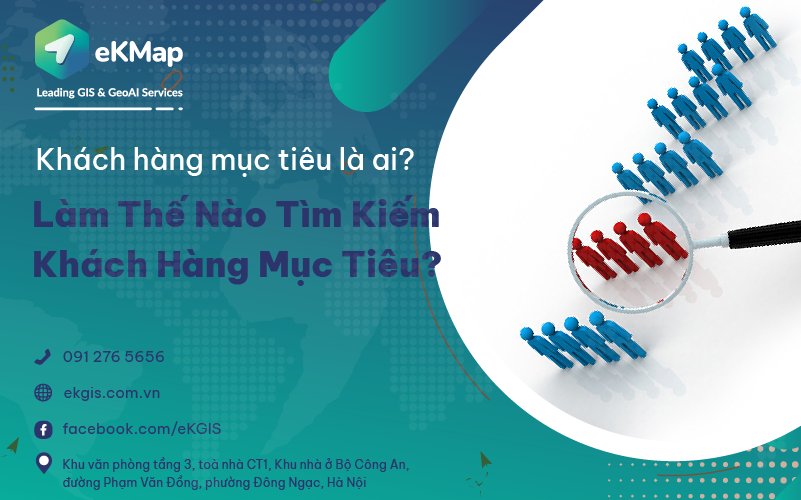 eKMap
Leading GIS & GeoAI Services

Khách hàng mục tiêu là ai?

Làm Thế Nào Tìm Kiếm Khách Hàng Mục Tiêu?

091 276 5656

ekgis.com.vn

facebook.com/eKGIS

Khu văn phòng tầng 3, toà nhà CT1, Khu nhà ở Bộ Công An, đường Phạm Văn Đồng, phường Đông Ngạc, Hà Nội